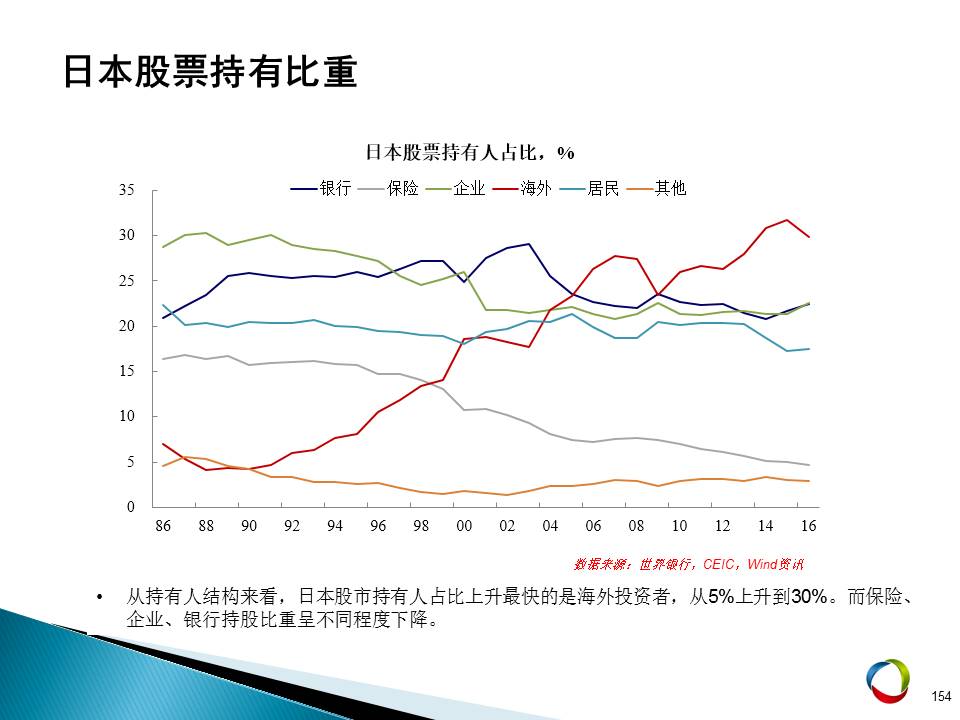 日本股票持有比重

日本股票持有人占比，%

银行 保险 企业 海外 居民 其他

35
30
25
20
15
10
5
0

86 88 90 92 94 96 98 00 02 04 06 08 10 12 14 16

数据来源：世界银行，CEIC，Wind资讯

• 从持有人结构来看，日本股市持有人占比上升最快的是海外投资者，从5%上升到30%。而保险、企业、银行持股比重呈不同程度下降。

154